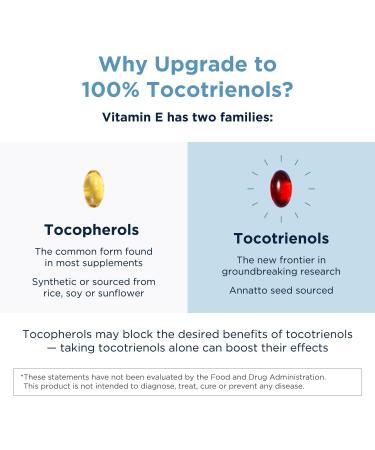 Why Upgrade to 100% Tocotrienols?

Vitamin E has two families:

Tocopherols

The common form found in most supplements

Synthetic or sourced from rice, soy or sunflower

Tocotrienols

The new frontier in groundbreaking research

Annatto seed sourced

Tocopherols may block the desired benefits of tocotrienols — taking tocotrienols alone can boost their effects

*These statements have not been evaluated by the Food and Drug Administration. This product is not intended to diagnose, treat, cure or prevent any disease.